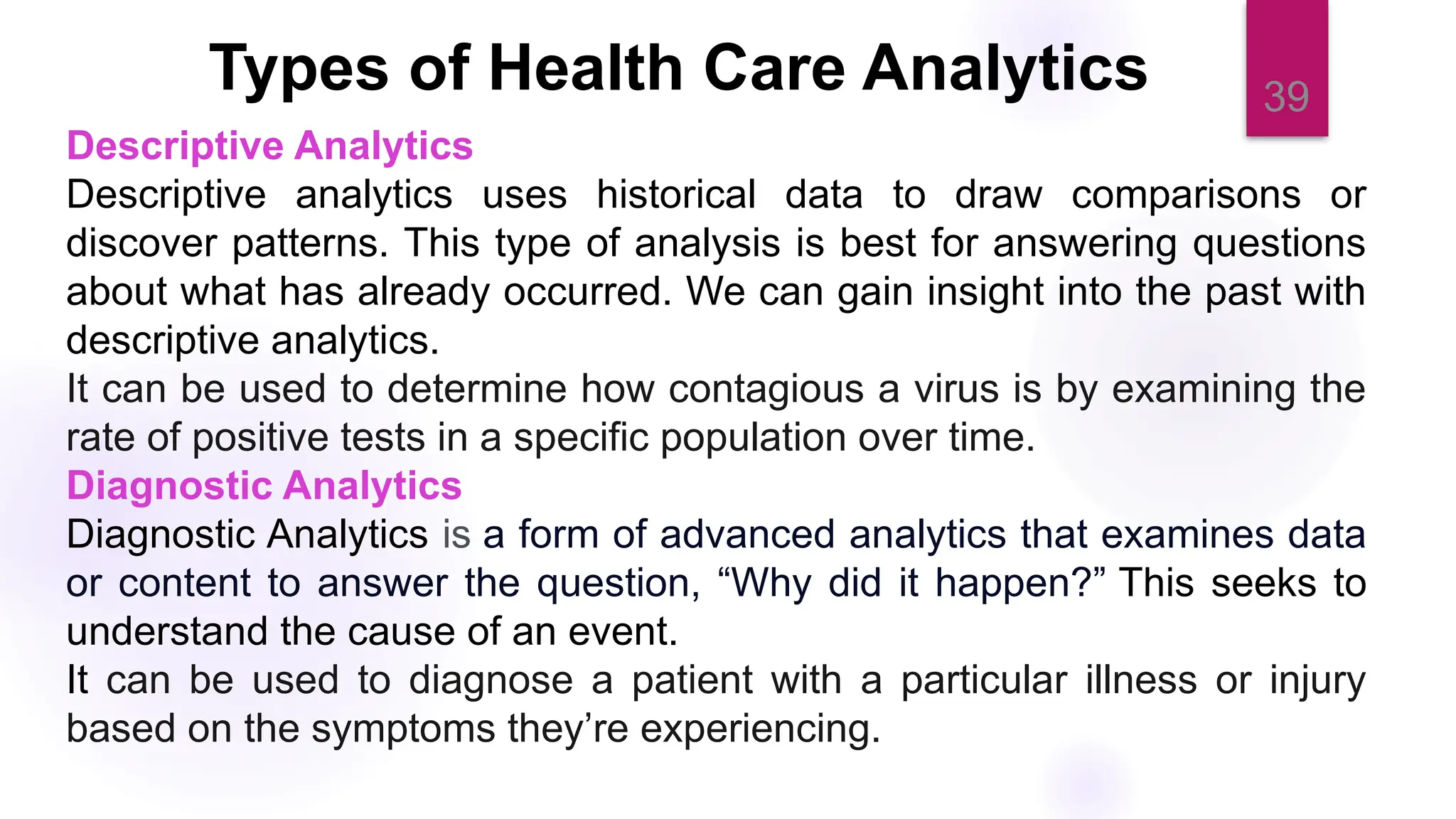 Types of Health Care Analytics

39

Descriptive Analytics

Descriptive analytics uses historical data to draw comparisons or discover patterns. This type of analysis is best for answering questions about what has already occurred. We can gain insight into the past with descriptive analytics.

It can be used to determine how contagious a virus is by examining the rate of positive tests in a specific population over time.

Diagnostic Analytics

Diagnostic Analytics is a form of advanced analytics that examines data or content to answer the question, “Why did it happen?” This seeks to understand the cause of an event.

It can be used to diagnose a patient with a particular illness or injury based on the symptoms they’re experiencing.